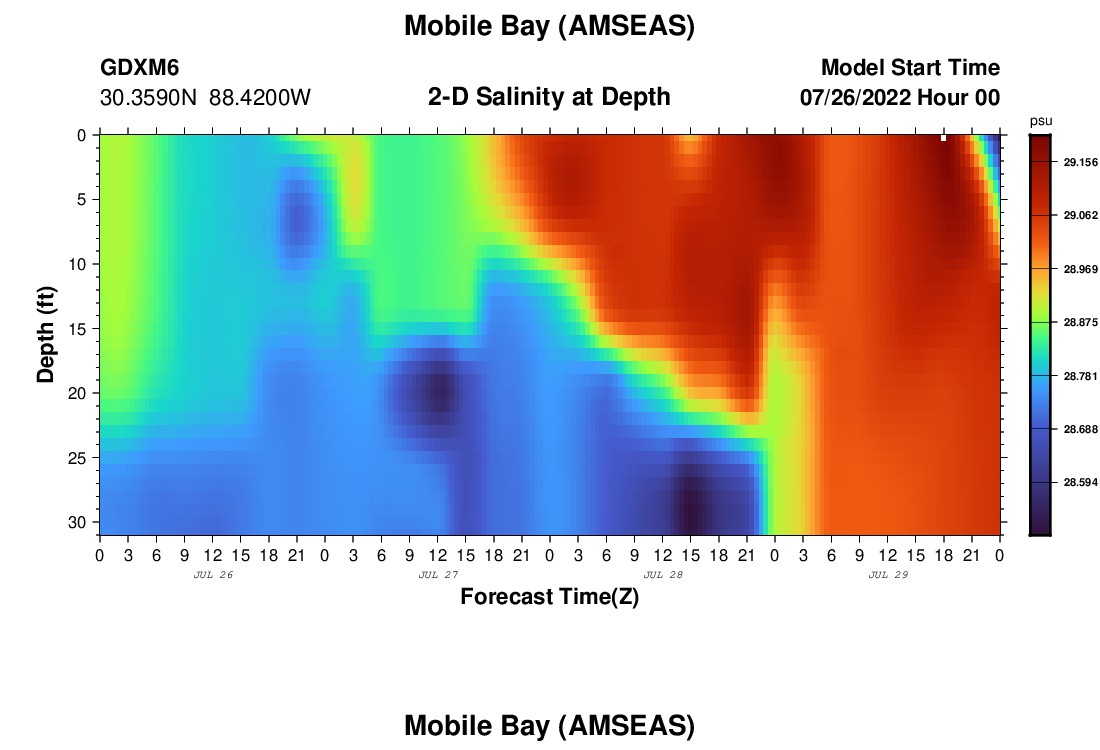 Mobile Bay (AMSEAS)

GDXM6
30.3590N 88.4200W

2-D Salinity at Depth

Model Start Time
07/26/2022 Hour 00

psu
29.156
29.062
28.969
28.875
28.781
28.688
28.594

Depth (ft)
0
5
10
15
20
25
30

0 3 6 9 12 15 18 21 0 3 6 9 12 15 18 21 0 3 6 9 12 15 18 21 0 3 6 9 12 15 18 21 0
JUL 26
JUL 27
JUL 28
JUL 29
Forecast Time(Z)

Mobile Bay (AMSEAS)